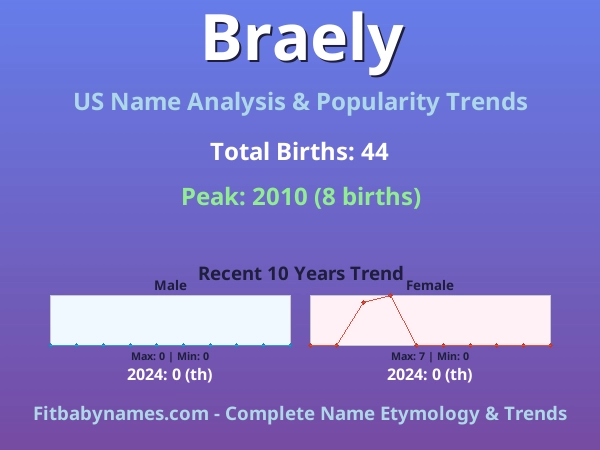 Braely

US Name Analysis & Popularity Trends

Total Births: 44

Peak: 2010 (8 births)

Recent 10 Years Trend

Male

Max: 0 | Min: 0

2024: 0 (th)

Female

Max: 7 | Min: 0

2024: 0 (th)

Fitbabynames.com - Complete Name Etymology & Trends